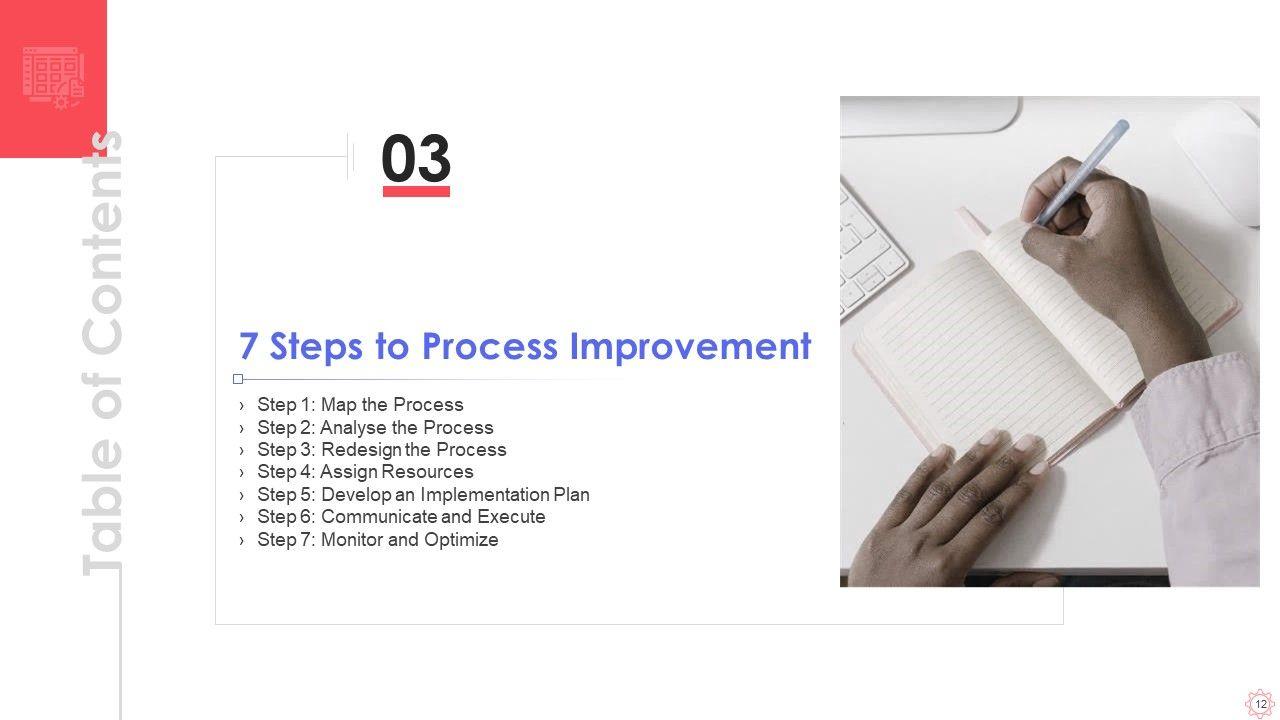 Table of Contents

03

7 Steps to Process Improvement

› Step 1: Map the Process
› Step 2: Analyse the Process
› Step 3: Redesign the Process
› Step 4: Assign Resources
› Step 5: Develop an Implementation Plan
› Step 6: Communicate and Execute
› Step 7: Monitor and Optimize

12